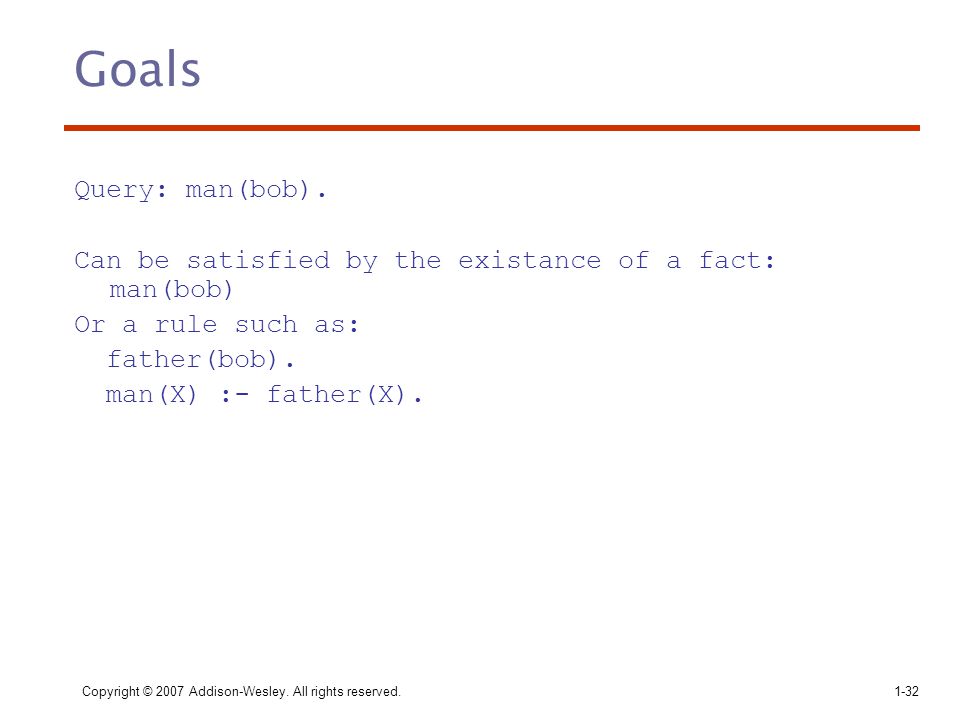 Goals

Query: man(bob).

Can be satisfied by the existance of a fact:
man(bob)
Or a rule such as:
father(bob).
man(X) :- father(X).

Copyright © 2007 Addison-Wesley. All rights reserved.

1-32